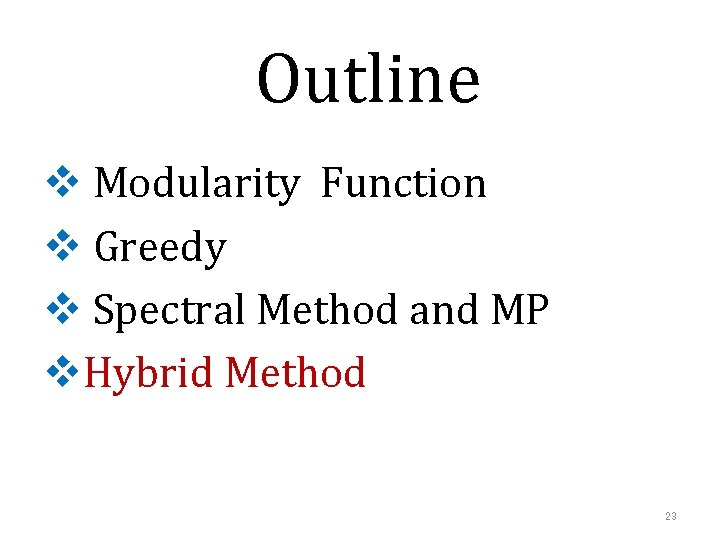 Outline

❖ Modularity Function
❖ Greedy
❖ Spectral Method and MP
❖ Hybrid Method

23